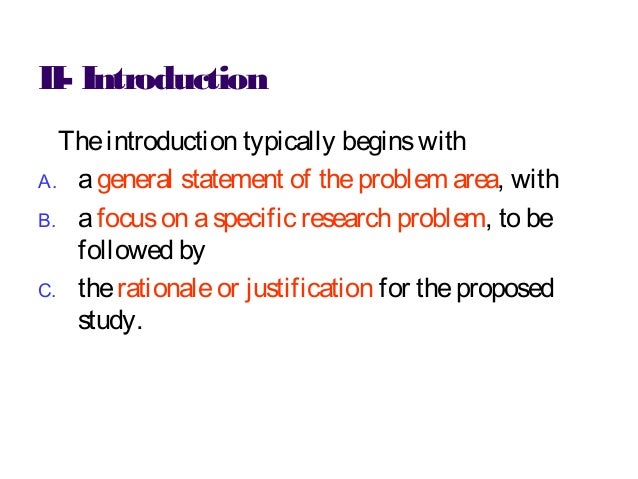 II- Introduction

The introduction typically begins with

A. a general statement of the problem area, with

B. a focus on a specific research problem, to be followed by

C. the rationale or justification for the proposed study.